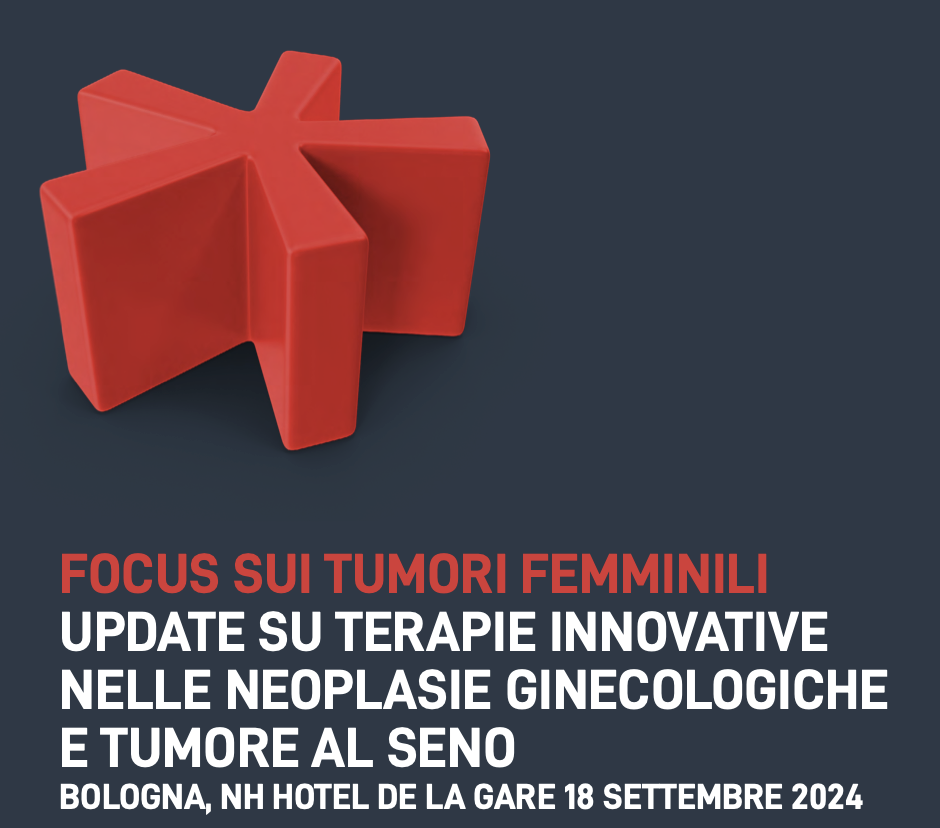 FOCUS SUI TUMORI FEMMINILI
UPDATE SU TERAPIE INNOVATIVE NELLE NEOPLASIE GINECOLOGICHE E TUMORE AL SENO
BOLOGNA, NH HOTEL DE LA GARE 18 SETTEMBRE 2024